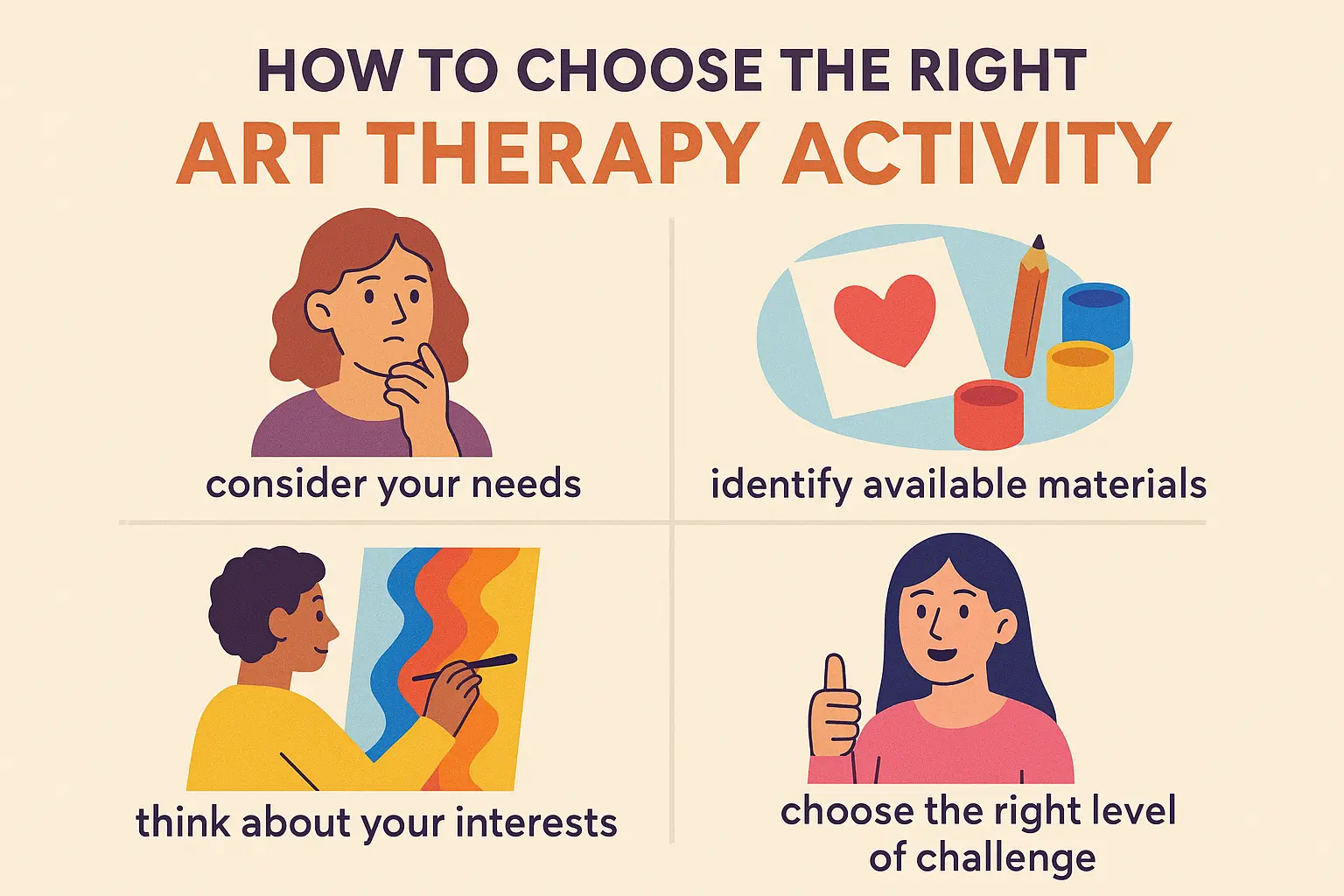 HOW TO CHOOSE THE RIGHT
ART THERAPY ACTIVITY

consider your needs

identify available materials

think about your interests

choose the right level of challenge